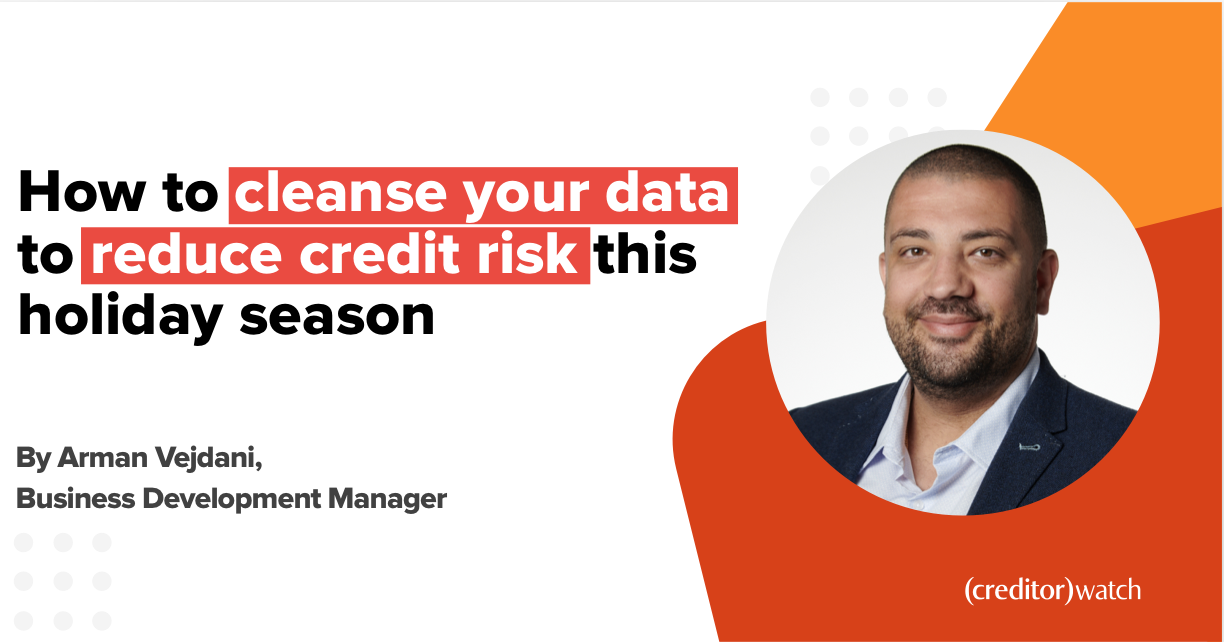 How to cleanse your data to reduce credit risk this holiday season

By Arman Vejdani,
Business Development Manager

(creditor)watch